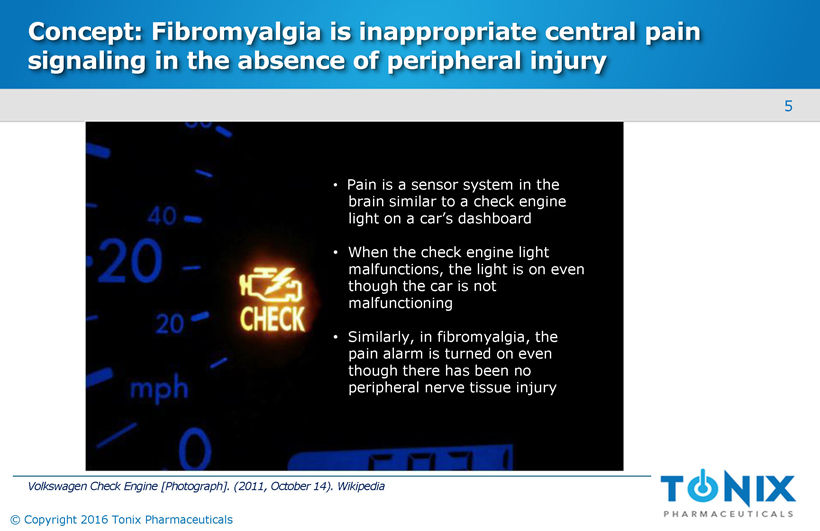 Concept: Fibromyalgia is inappropriate central pain signaling in the absence of peripheral injury

5

40

20

20

mph

0

CHECK

• Pain is a sensor system in the brain similar to a check engine light on a car's dashboard

• When the check engine light malfunctions, the light is on even though the car is not malfunctioning

• Similarly, in fibromyalgia, the pain alarm is turned on even though there has been no peripheral nerve tissue injury

Volkswagen Check Engine [Photograph]. (2011, October 14). Wikipedia

TONIX
PHARMACEUTICALS

© Copyright 2016 Tonix Pharmaceuticals